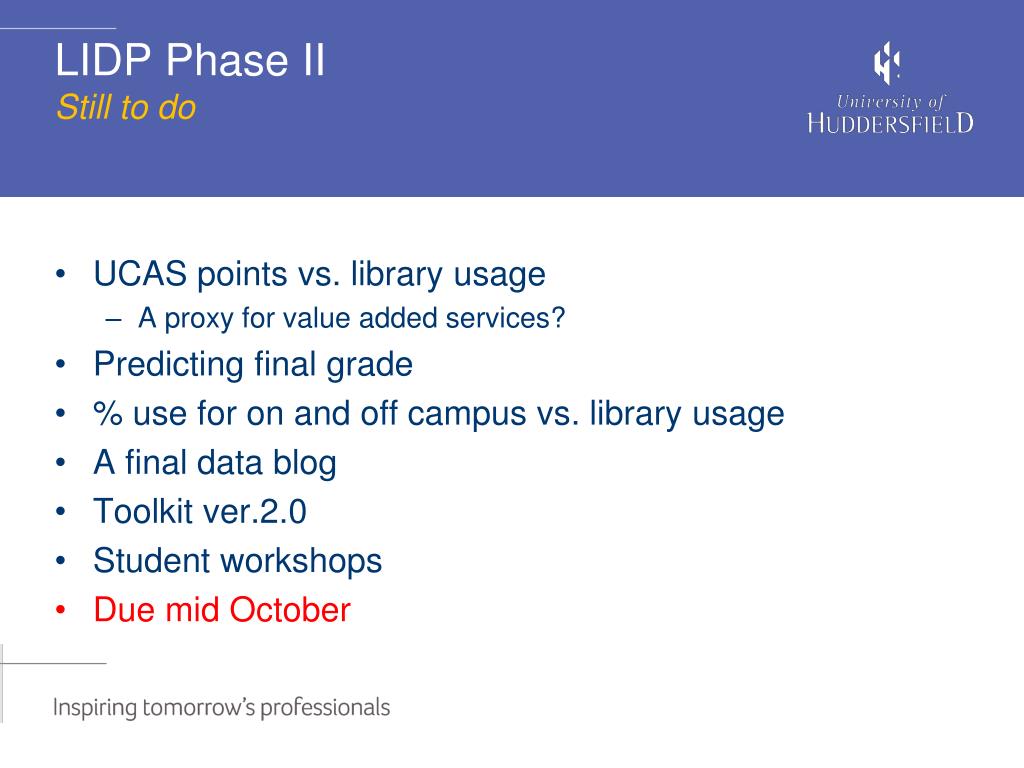 LIDP Phase II
Still to do

University of
HUDDERSFIELD

• UCAS points vs. library usage
  – A proxy for value added services?
• Predicting final grade
• % use for on and off campus vs. library usage
• A final data blog
• Toolkit ver.2.0
• Student workshops
• Due mid October

Inspiring tomorrow's professionals